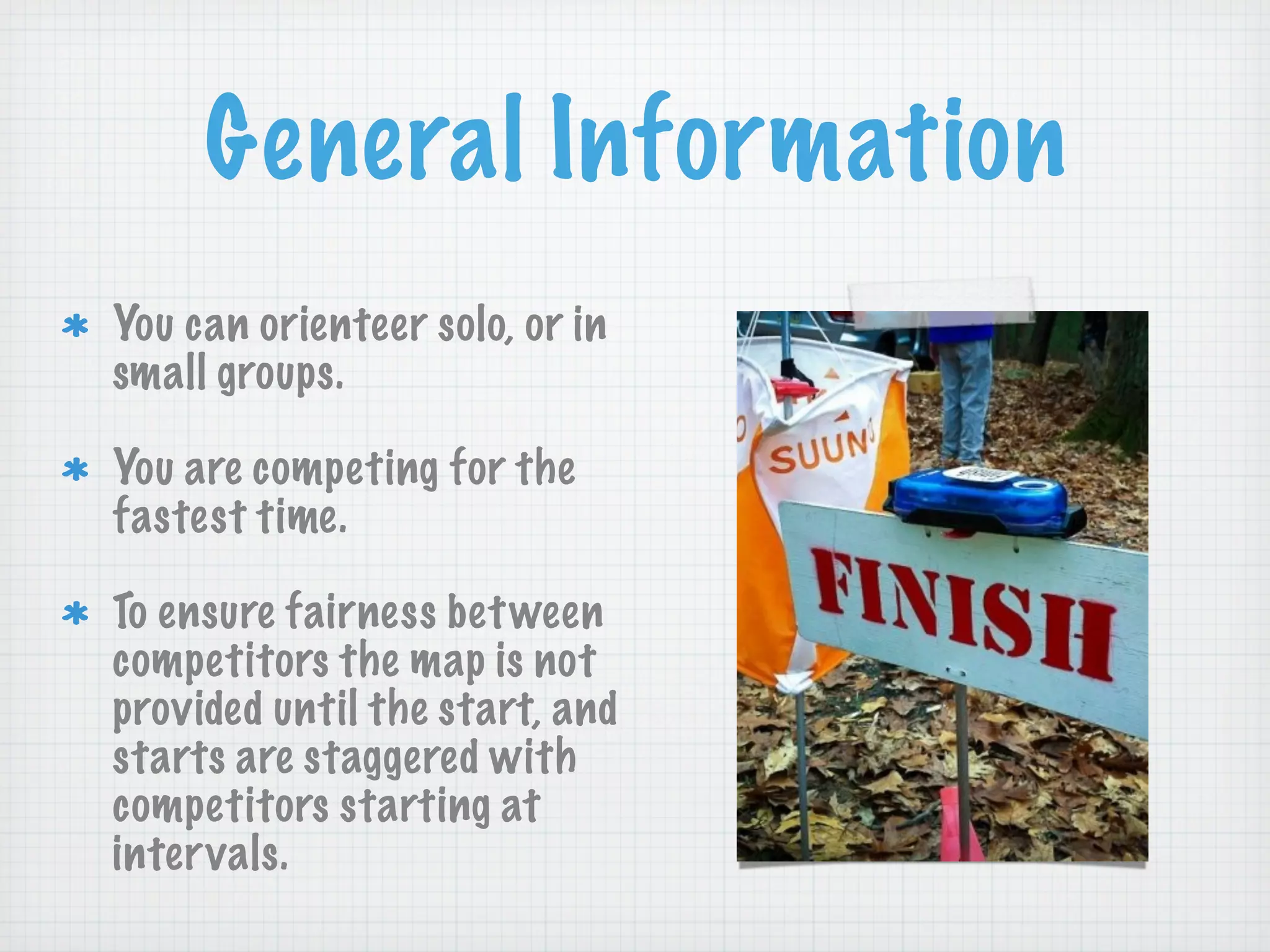 General Information

* You can orienteer solo, or in small groups.

* You are competing for the fastest time.

* To ensure fairness between competitors the map is not provided until the start, and starts are staggered with competitors starting at intervals.

SUUN

FINISH